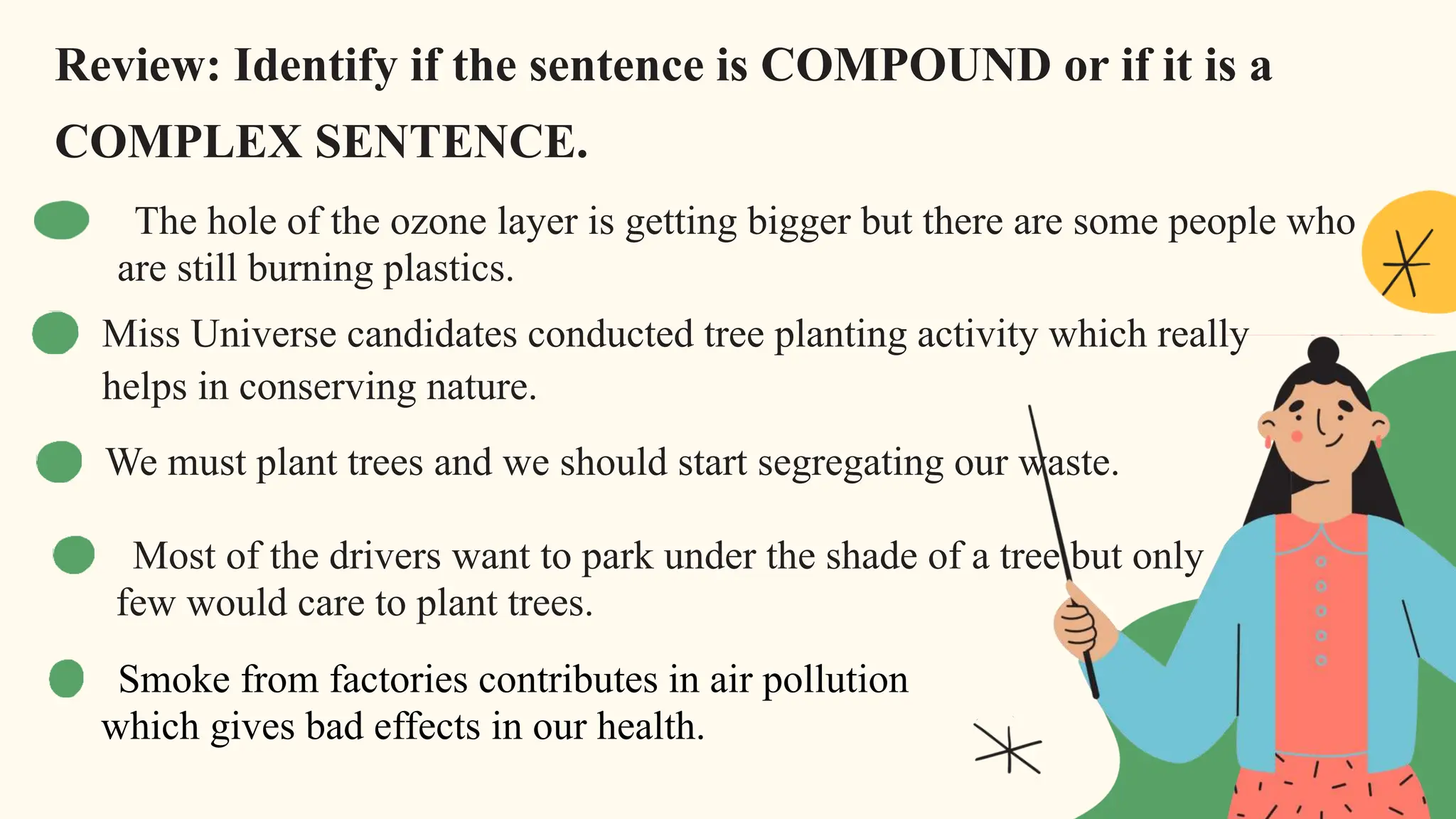 Review: Identify if the sentence is COMPOUND or if it is a COMPLEX SENTENCE.

The hole of the ozone layer is getting bigger but there are some people who are still burning plastics.

Miss Universe candidates conducted tree planting activity which really helps in conserving nature.

We must plant trees and we should start segregating our waste.

Most of the drivers want to park under the shade of a tree but only few would care to plant trees.

Smoke from factories contributes in air pollution which gives bad effects in our health.